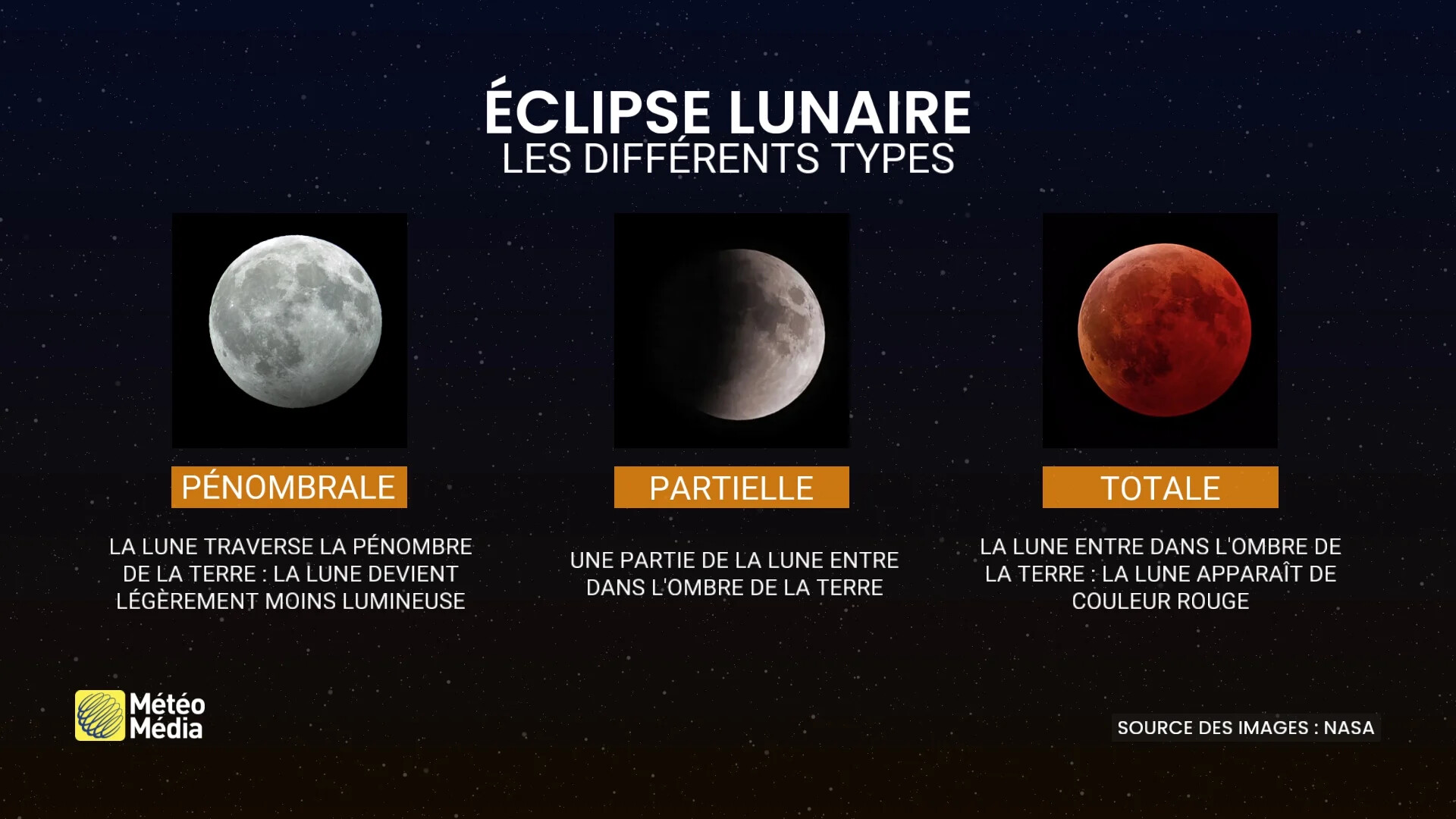 ÉCLIPSE LUNAIRE
LES DIFFÉRENTS TYPES

PÉNOMBRALE

LA LUNE TRAVERSE LA PÉNOMBRE DE LA TERRE : LA LUNE DEVIENT LÉGÈREMENT MOINS LUMINEUSE

PARTIELLE

UNE PARTIE DE LA LUNE ENTRE DANS L'OMBRE DE LA TERRE

TOTALE

LA LUNE ENTRE DANS L'OMBRE DE LA TERRE : LA LUNE APPARAÎT DE COULEUR ROUGE

Météo
Média

SOURCE DES IMAGES : NASA